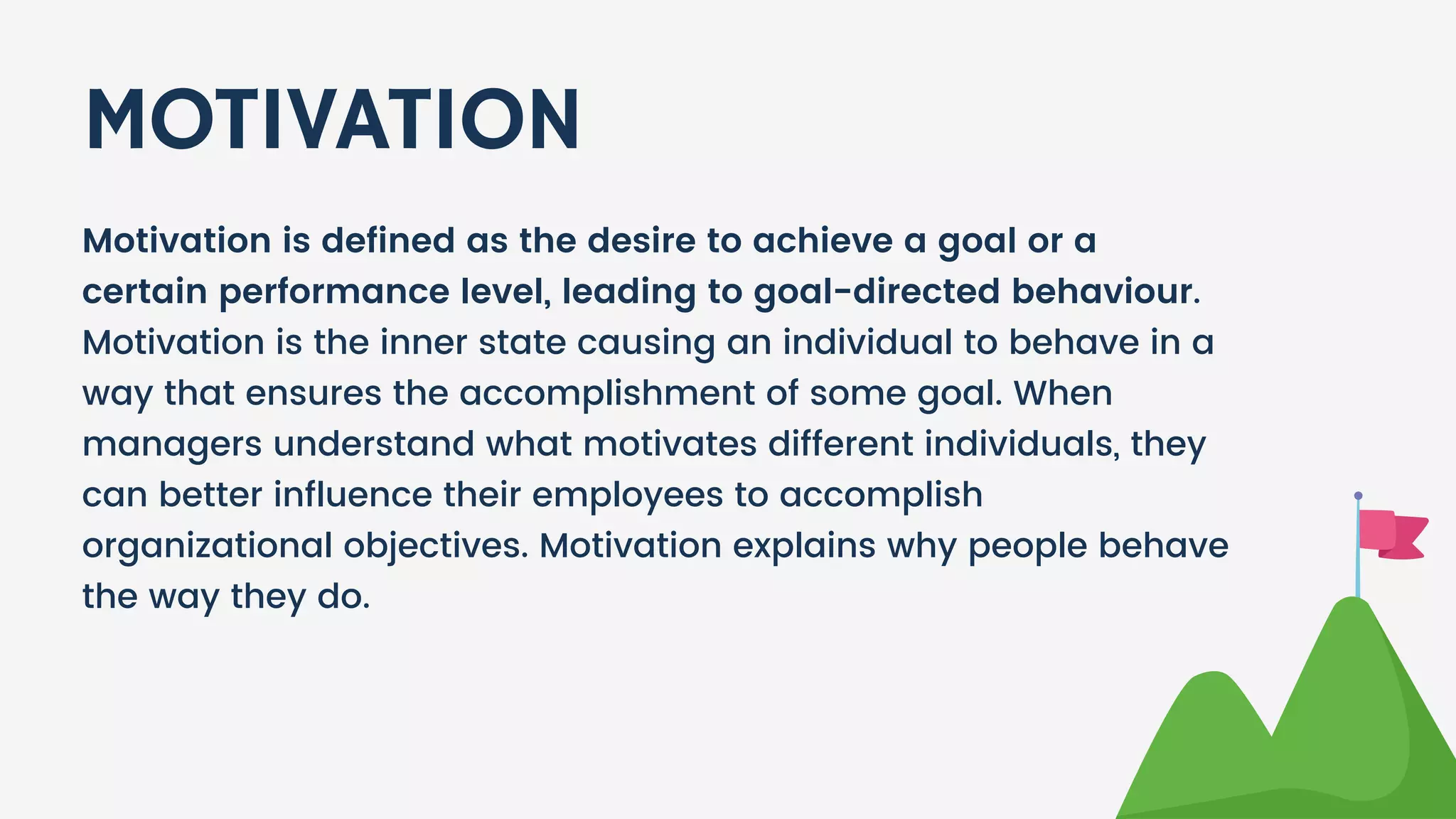 MOTIVATION

Motivation is defined as the desire to achieve a goal or a certain performance level, leading to goal-directed behaviour. Motivation is the inner state causing an individual to behave in a way that ensures the accomplishment of some goal. When managers understand what motivates different individuals, they can better influence their employees to accomplish organizational objectives. Motivation explains why people behave the way they do.